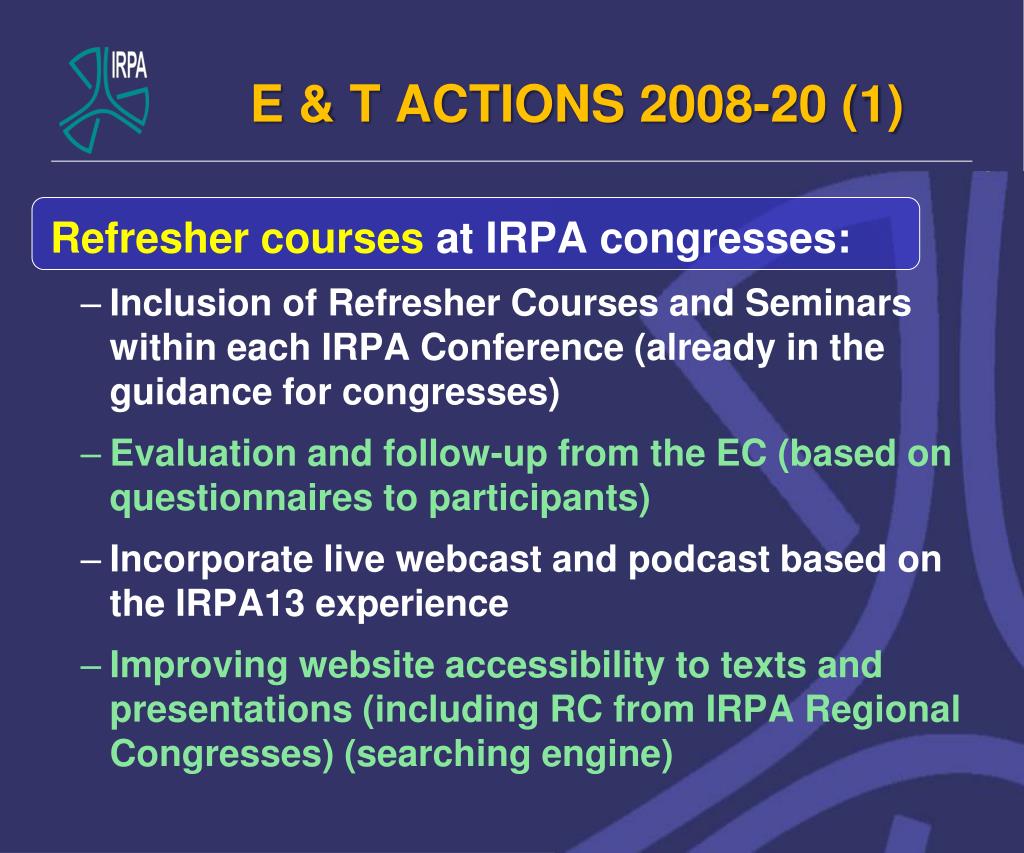 IRPA

E & T ACTIONS 2008-20 (1)

Refresher courses at IRPA congresses:

– Inclusion of Refresher Courses and Seminars within each IRPA Conference (already in the guidance for congresses)

– Evaluation and follow-up from the EC (based on questionnaires to participants)

– Incorporate live webcast and podcast based on the IRPA13 experience

– Improving website accessibility to texts and presentations (including RC from IRPA Regional Congresses) (searching engine)